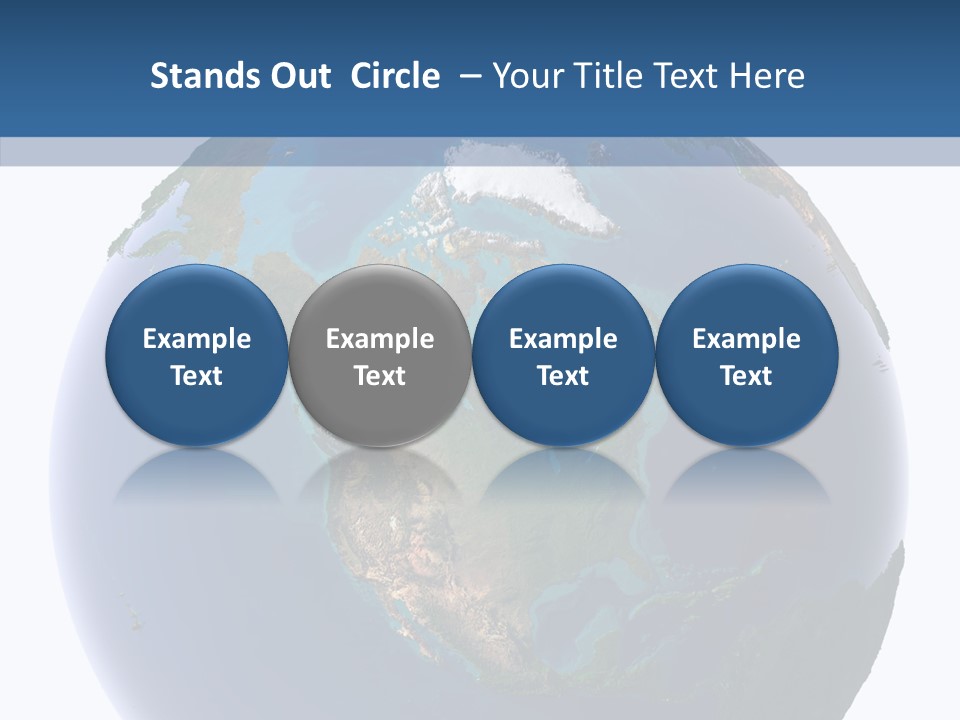 Stands Out Circle – Your Title Text Here

Example Text

Example Text

Example Text

Example Text